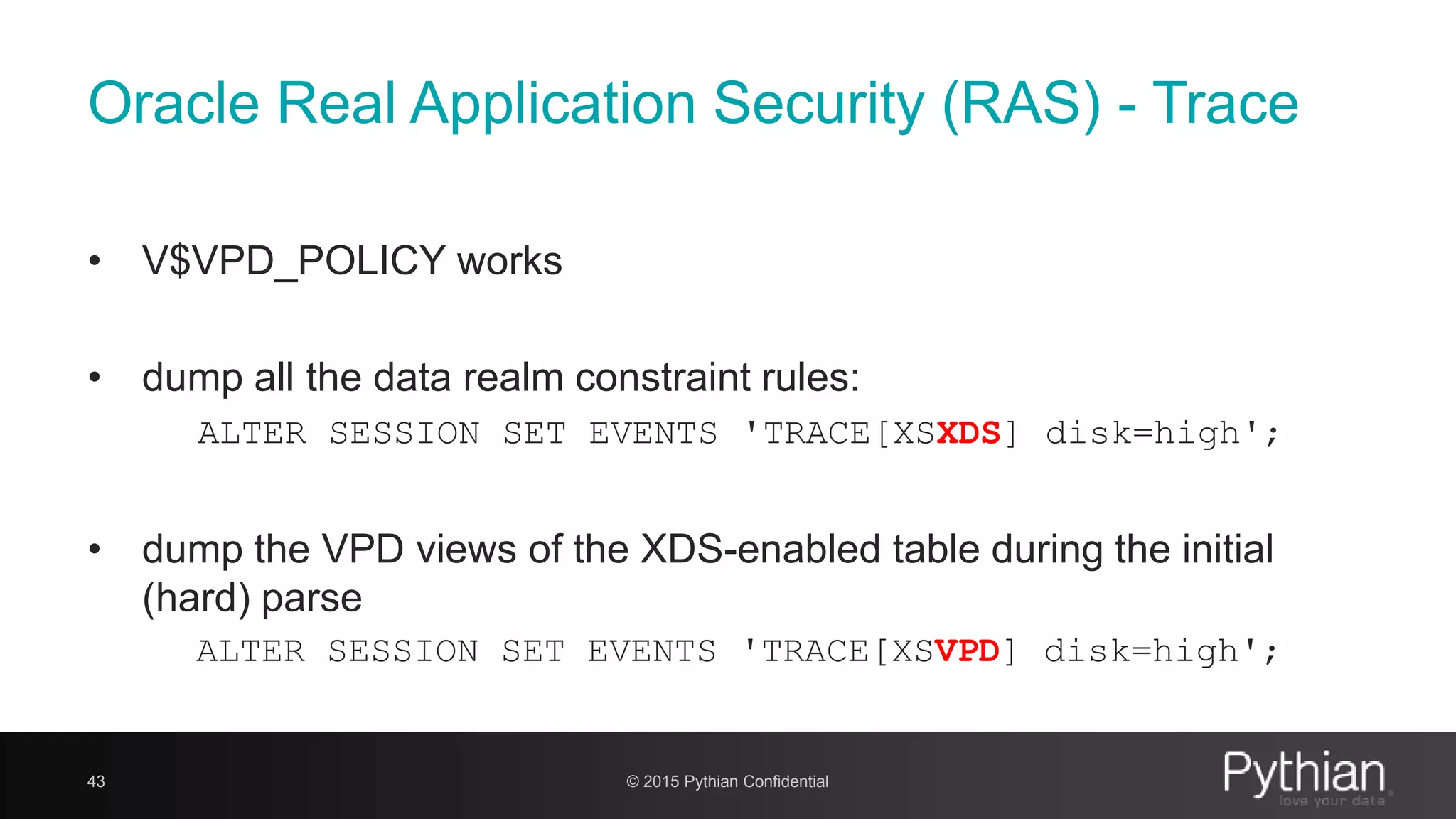 Oracle Real Application Security (RAS) - Trace

• V$VPD_POLICY works

• dump all the data realm constraint rules:

ALTER SESSION SET EVENTS 'TRACE[XSXDS] disk=high';

• dump the VPD views of the XDS-enabled table during the initial (hard) parse

ALTER SESSION SET EVENTS 'TRACE[XSVPD] disk=high';

43

© 2015 Pythian Confidential

Pythian
love your data